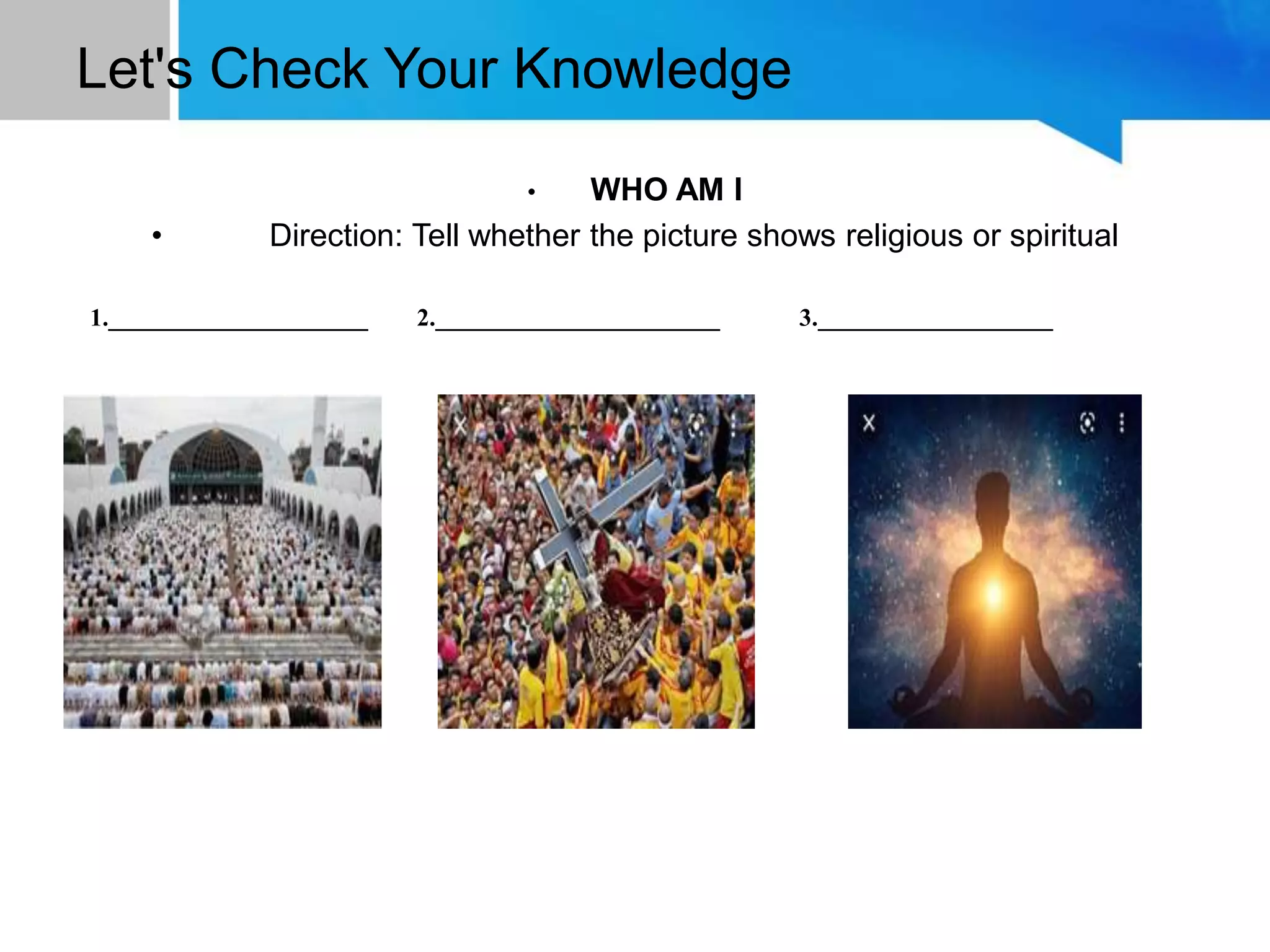 Let's Check Your Knowledge

• WHO AM I

• Direction: Tell whether the picture shows religious or spiritual

1.____________________ 2.______________________ 3.__________________